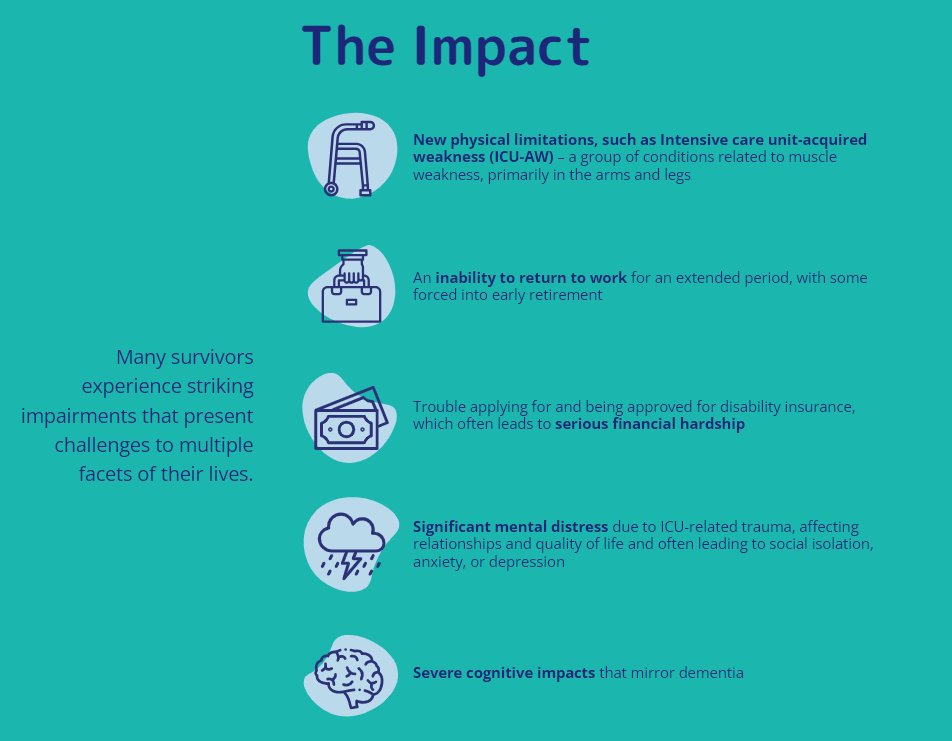 The Impact

Many survivors experience striking impairments that present challenges to multiple facets of their lives.

New physical limitations, such as Intensive care unit-acquired weakness (ICU-AW) – a group of conditions related to muscle weakness, primarily in the arms and legs

An inability to return to work for an extended period, with some forced into early retirement

Trouble applying for and being approved for disability insurance, which often leads to serious financial hardship

Significant mental distress due to ICU-related trauma, affecting relationships and quality of life and often leading to social isolation, anxiety, or depression

Severe cognitive impacts that mirror dementia